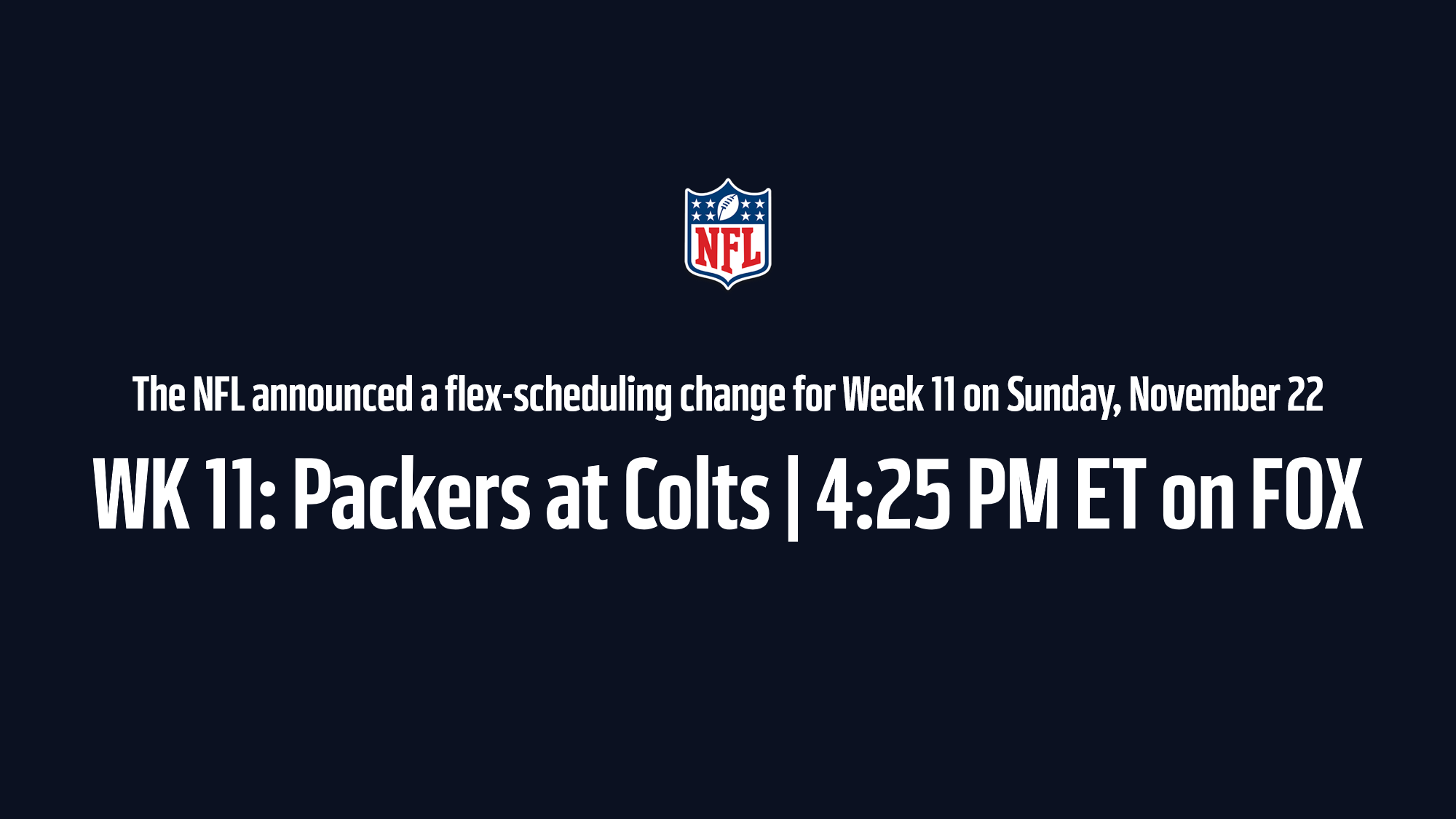 NFL

The NFL announced a flex-scheduling change for Week 11 on Sunday, November 22

WK 11: Packers at Colts | 4:25 PM ET on FOX